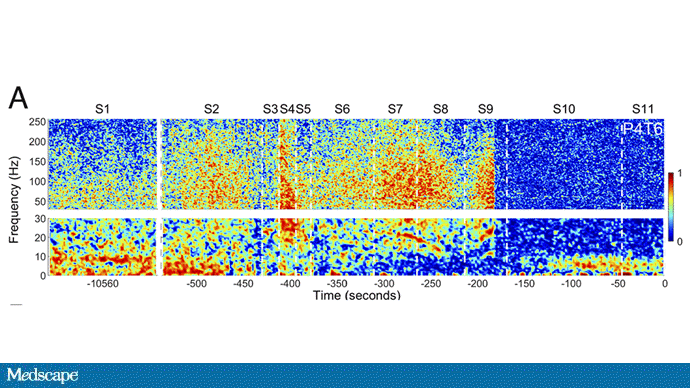 A

S1 S2 S3 S4 S5 S6 S7 S8 S9 S10 S11

P4T6

Frequency (Hz)

250
200
150
100
50
30
20
10
0

1
0

-10560 -500 -450 -400 -350 -300 -250 -200 -150 -100 -50 0

Time (seconds)

Medscape